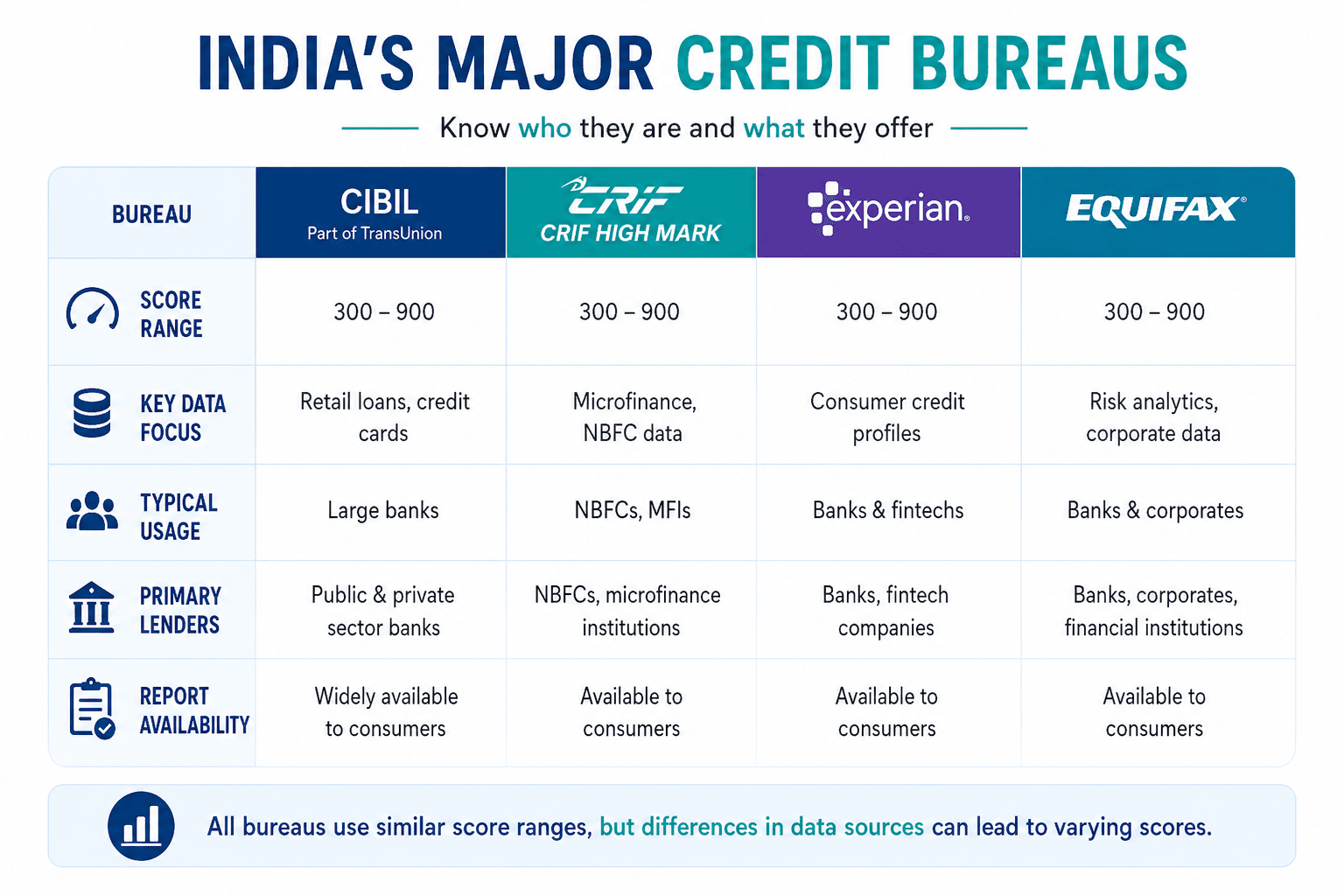 INDIA'S MAJOR CREDIT BUREAUS

Know who they are and what they offer

| BUREAU | CIBIL Part of TransUnion | CRIF CRIF HIGH MARK | experian. | EQUIFAX |
|---|---|---|---|---|
| SCORE RANGE | 300 – 900 | 300 – 900 | 300 – 900 | 300 – 900 |
| KEY DATA FOCUS | Retail loans, credit cards | Microfinance, NBFC data | Consumer credit profiles | Risk analytics, corporate data |
| TYPICAL USAGE | Large banks | NBFCs, MFIs | Banks & fintechs | Banks & corporates |
| PRIMARY LENDERS | Public & private sector banks | NBFCs, microfinance institutions | Banks, fintech companies | Banks, corporates, financial institutions |
| REPORT AVAILABILITY | Widely available to consumers | Available to consumers | Available to consumers | Available to consumers |

All bureaus use similar score ranges, but differences in data sources can lead to varying scores.